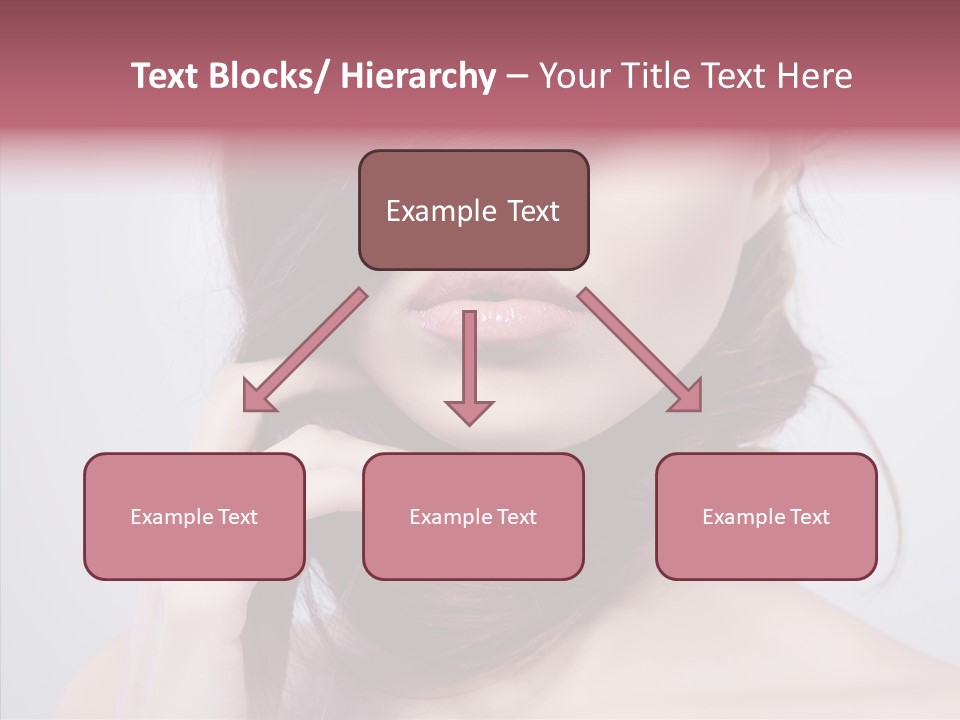 Text Blocks/ Hierarchy – Your Title Text Here

Example Text

Example Text

Example Text

Example Text